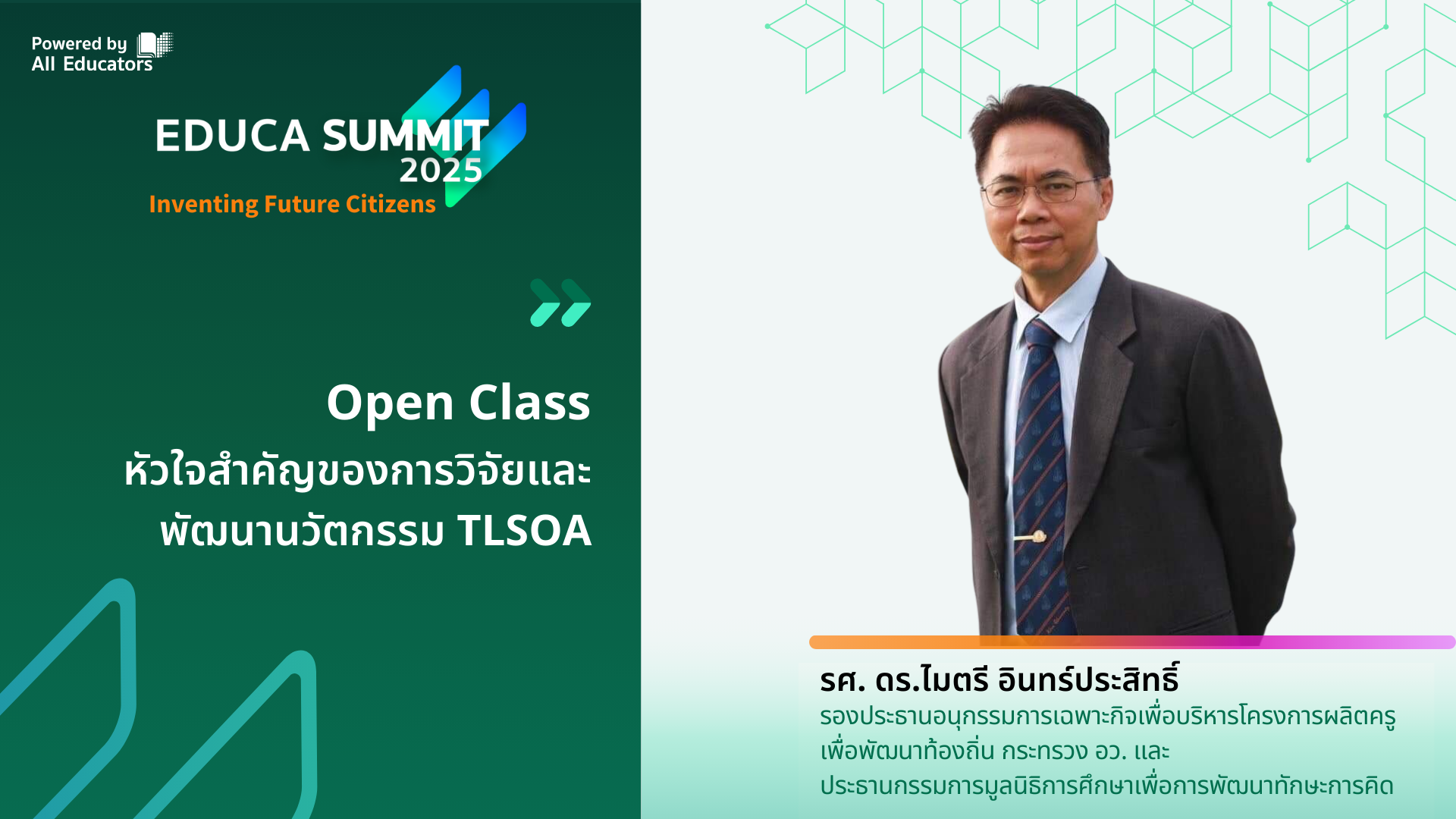 Powered by
All Educators

EDUCA SUMMIT 2025
Inventing Future Citizens

Open Class
หัวใจสำคัญของการวิจัยและพัฒนานวัตกรรม TLSOA

รศ. ดร.ไมตรี อินทร์ประสิทธิ์
รองประธานอนุกรรมการเฉพาะกิจเพื่อบริหารโครงการผลิตครูเพื่อพัฒนาท้องถิ่น กระทรวง อว. และ
ประธานกรรมการมูลนิธิการศึกษาเพื่อการพัฒนาทักษะการคิด